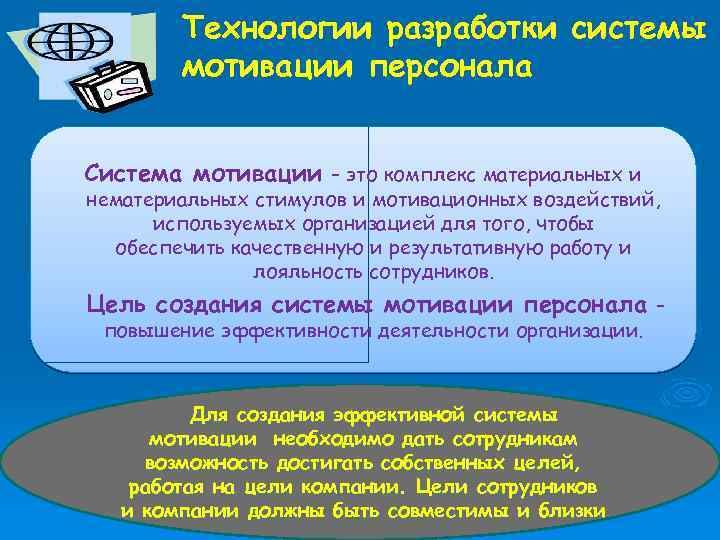 Технологии разработки системы мотивации персонала

Система мотивации – это комплекс материальных и нематериальных стимулов и мотивационных воздействий, используемых организацией для того, чтобы обеспечить качественную и результативную работу и лояльность сотрудников.

Цель создания системы мотивации персонала - повышение эффективности деятельности организации.

Для создания эффективной системы мотивации необходимо дать сотрудникам возможность достигать собственных целей, работая на цели компании. Цели сотрудников и компании должны быть совместимы и близки